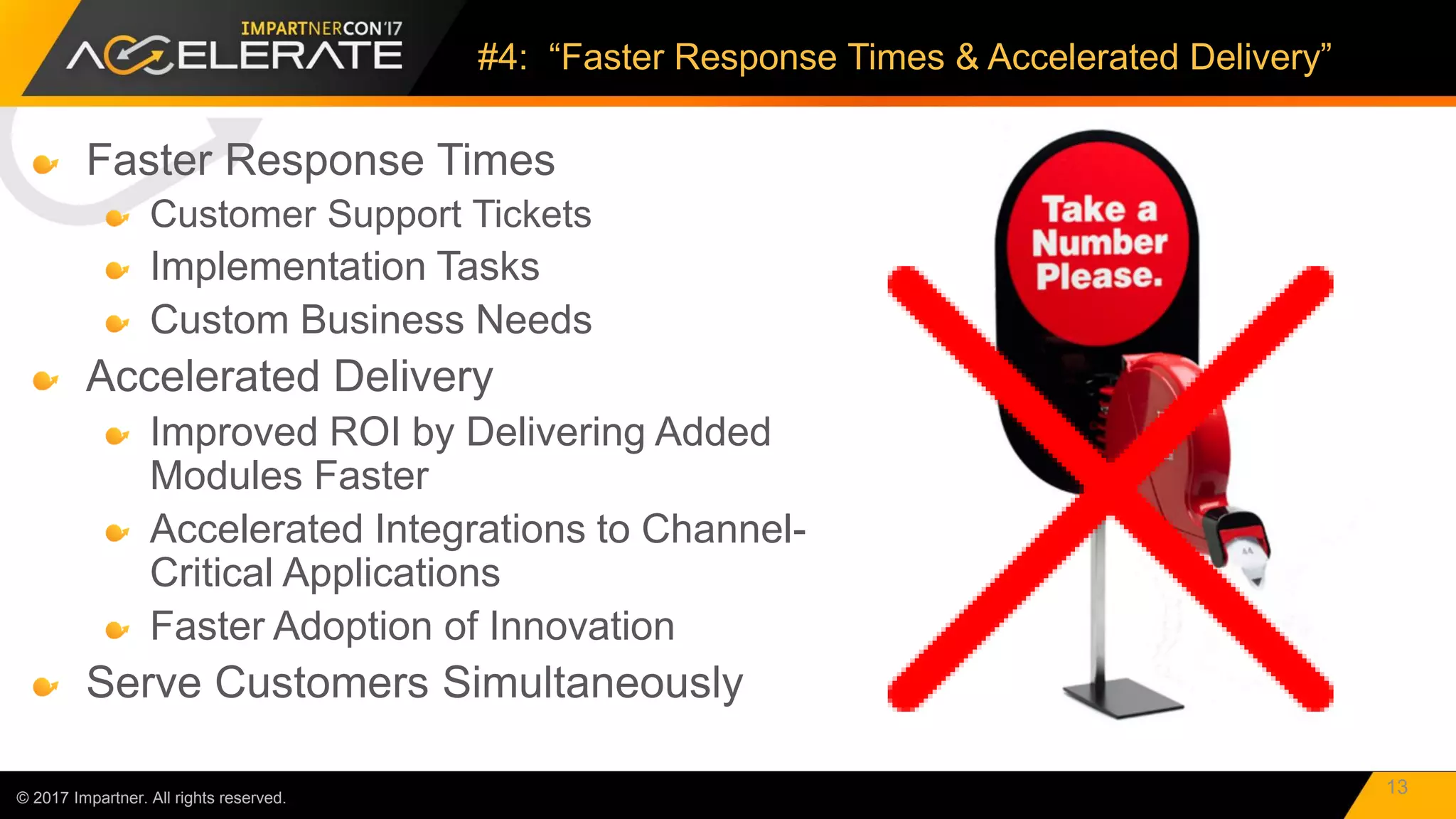 IMPARTNERCON'17
ACCELERATE

#4: "Faster Response Times & Accelerated Delivery"

Faster Response Times
Customer Support Tickets
Implementation Tasks
Custom Business Needs
Accelerated Delivery
Improved ROI by Delivering Added Modules Faster
Accelerated Integrations to Channel-Critical Applications
Faster Adoption of Innovation
Serve Customers Simultaneously

Take a Number Please.

© 2017 Impartner. All rights reserved.

13